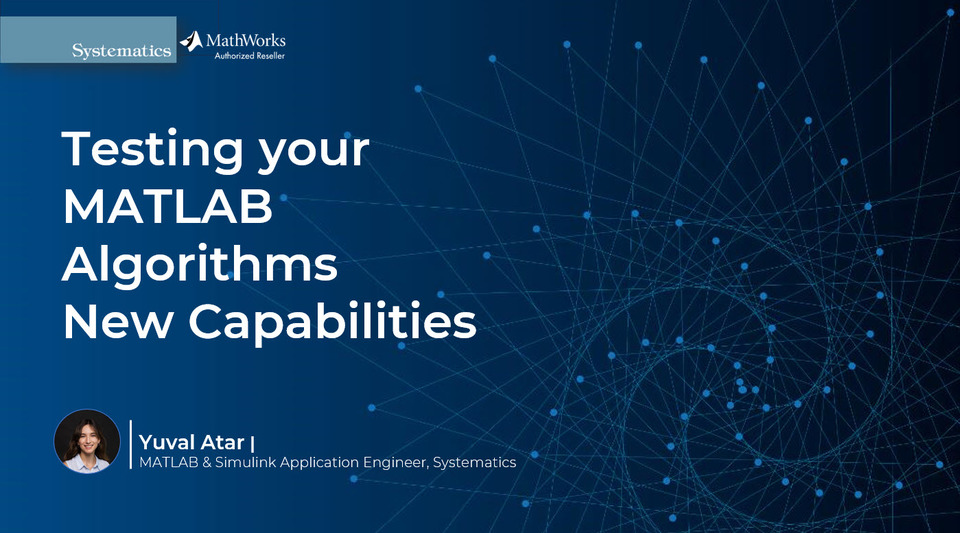 Systematics
MathWorks
Authorized Reseller

Testing your MATLAB Algorithms New Capabilities

Yuval Atar |
MATLAB & Simulink Application Engineer, Systematics